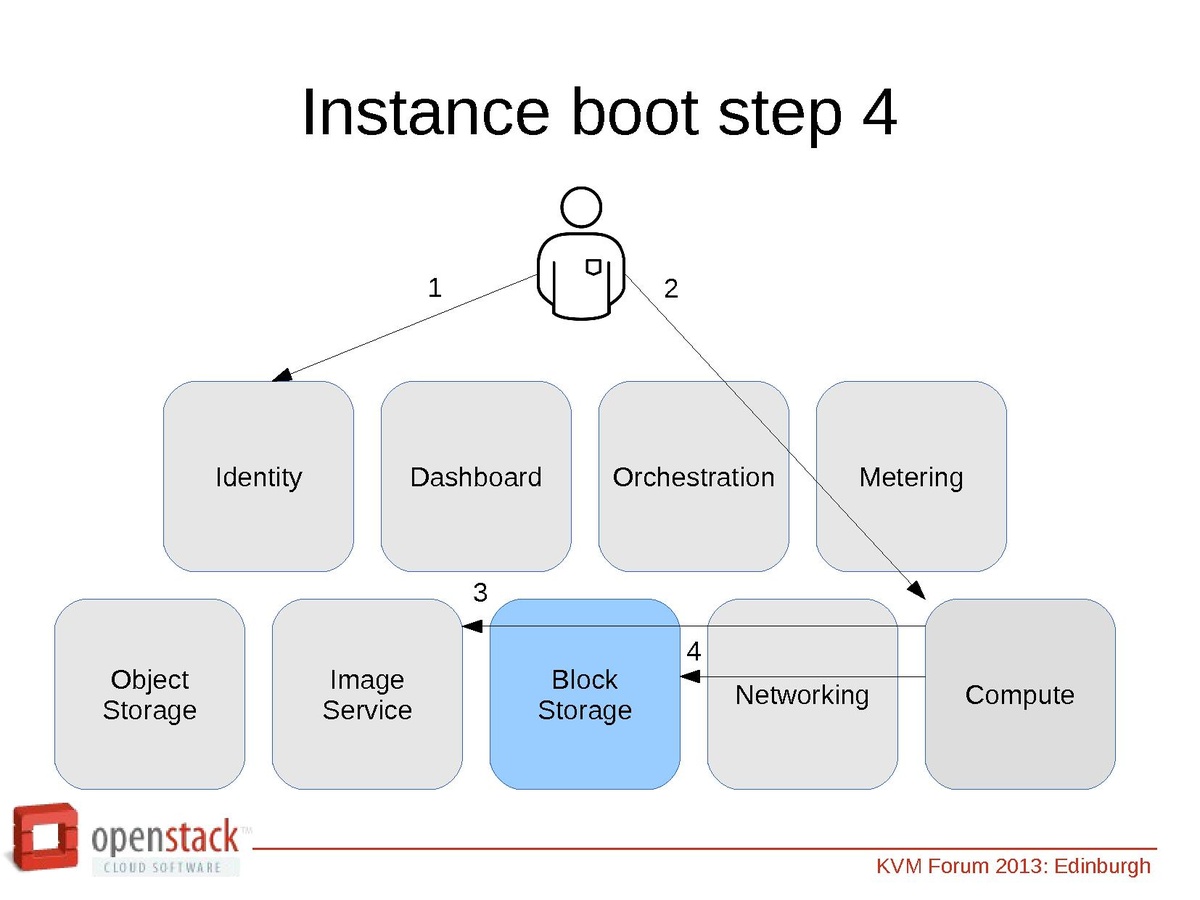 Instance boot step 4

1

2

Identity

Dashboard

Orchestration

Metering

3

4

Object Storage

Image Service

Block Storage

Networking

Compute

openstack™
CLOUD SOFTWARE

KVM Forum 2013: Edinburgh